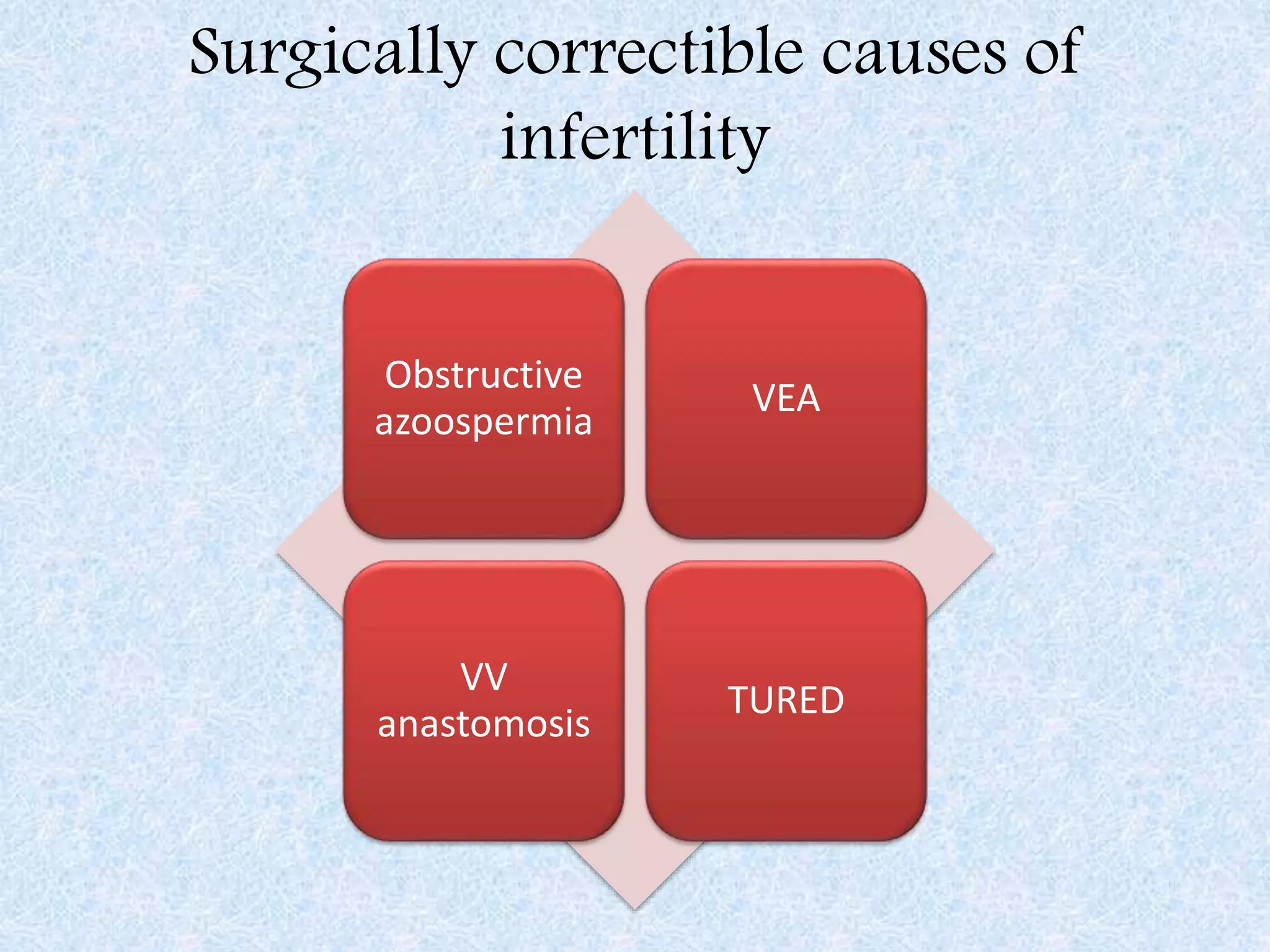 Surgically correctible causes of infertility

Obstructive azoospermia

VEA

VV anastomosis

TURED